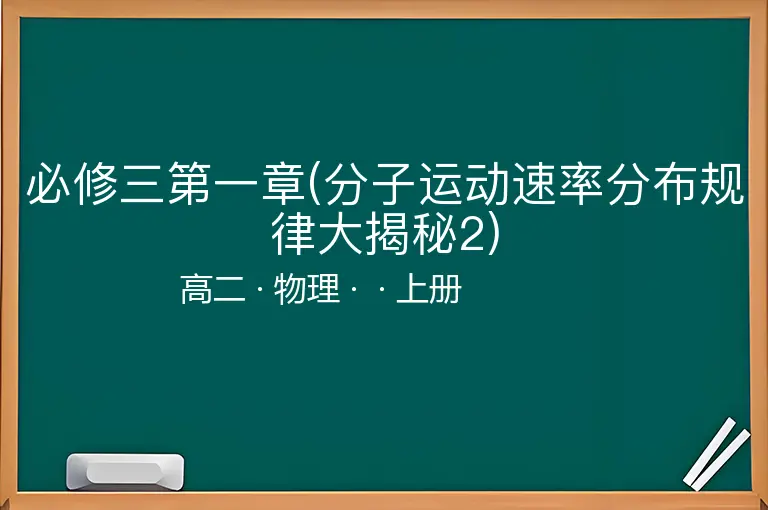 必修三第一章(分子运动速率分布规律大揭秘2)

高二 · 物理 · · 上册